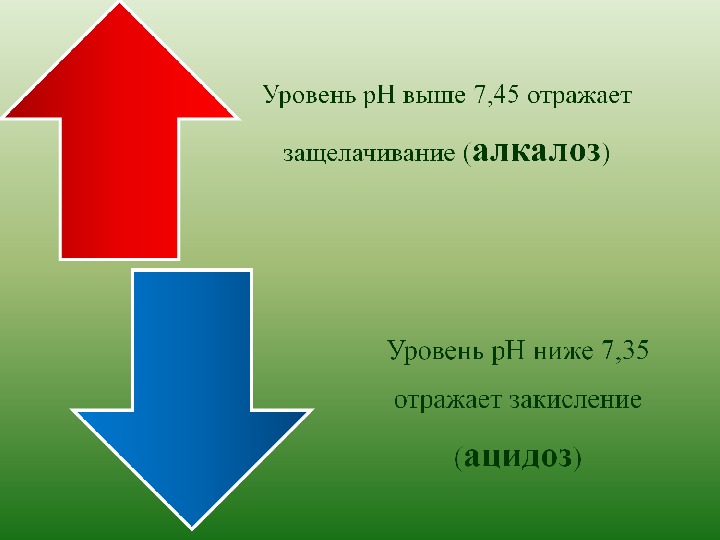 Уровень рН выше 7,45 отражает защелачивание (алкалоз)

Уровень рН ниже 7,35 отражает закисление (ацидоз)